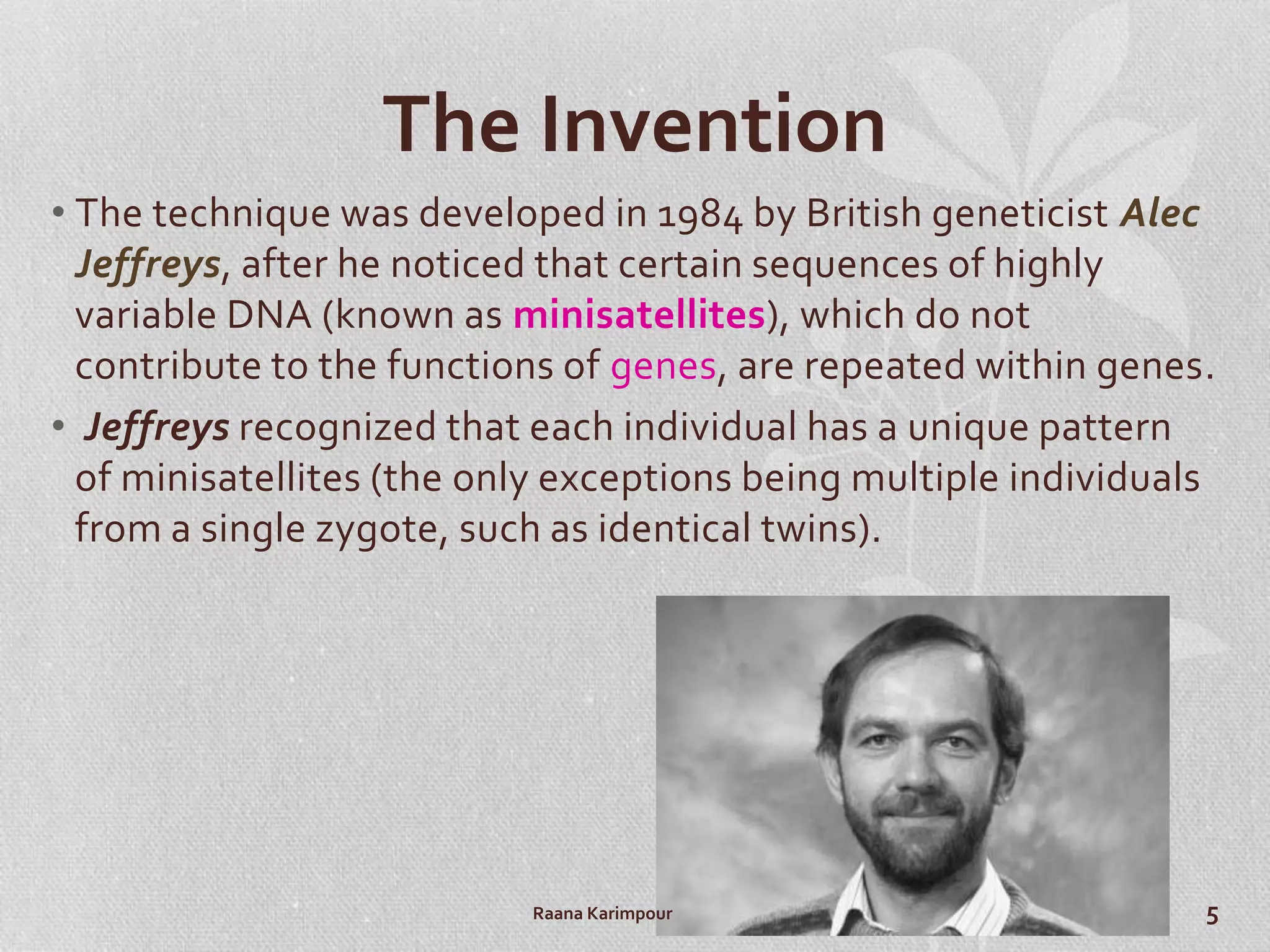 The Invention

• The technique was developed in 1984 by British geneticist Alec Jeffreys, after he noticed that certain sequences of highly variable DNA (known as minisatellites), which do not contribute to the functions of genes, are repeated within genes.

• Jeffreys recognized that each individual has a unique pattern of minisatellites (the only exceptions being multiple individuals from a single zygote, such as identical twins).

Raana Karimpour

5